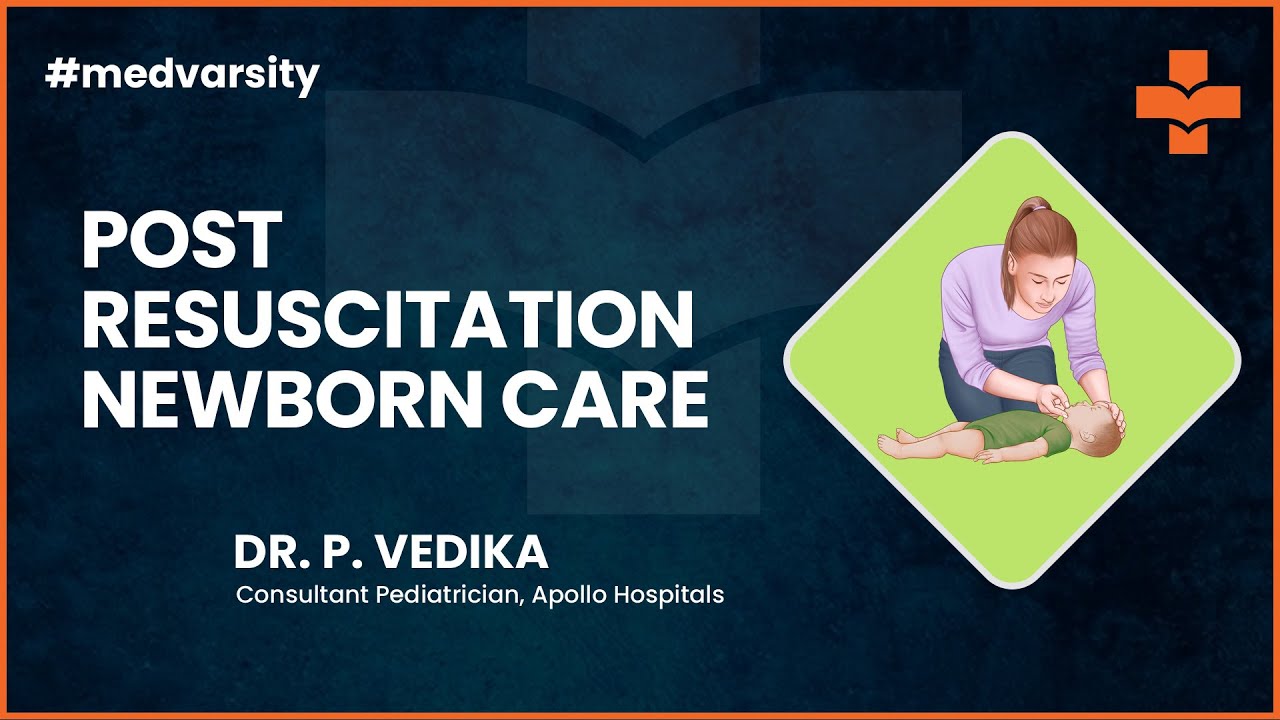 #medvarsity

POST RESUSCITATION NEWBORN CARE

DR. P. VEDIKA
Consultant Pediatrician, Apollo Hospitals